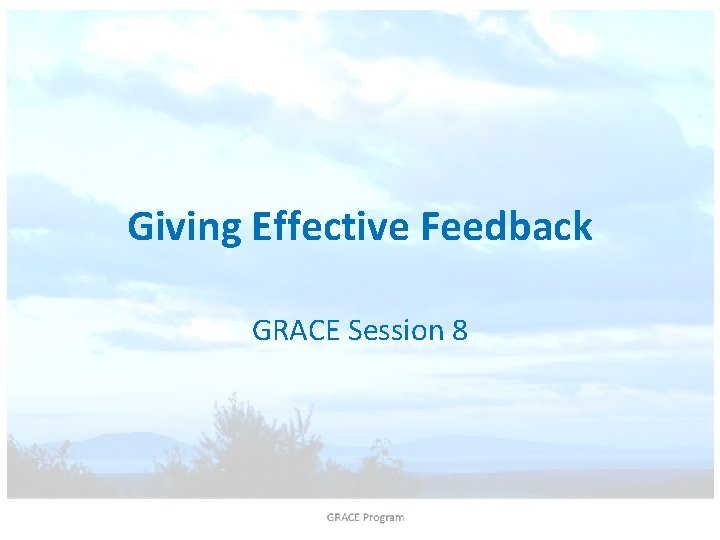 Giving Effective Feedback

GRACE Session 8

GRACE Program